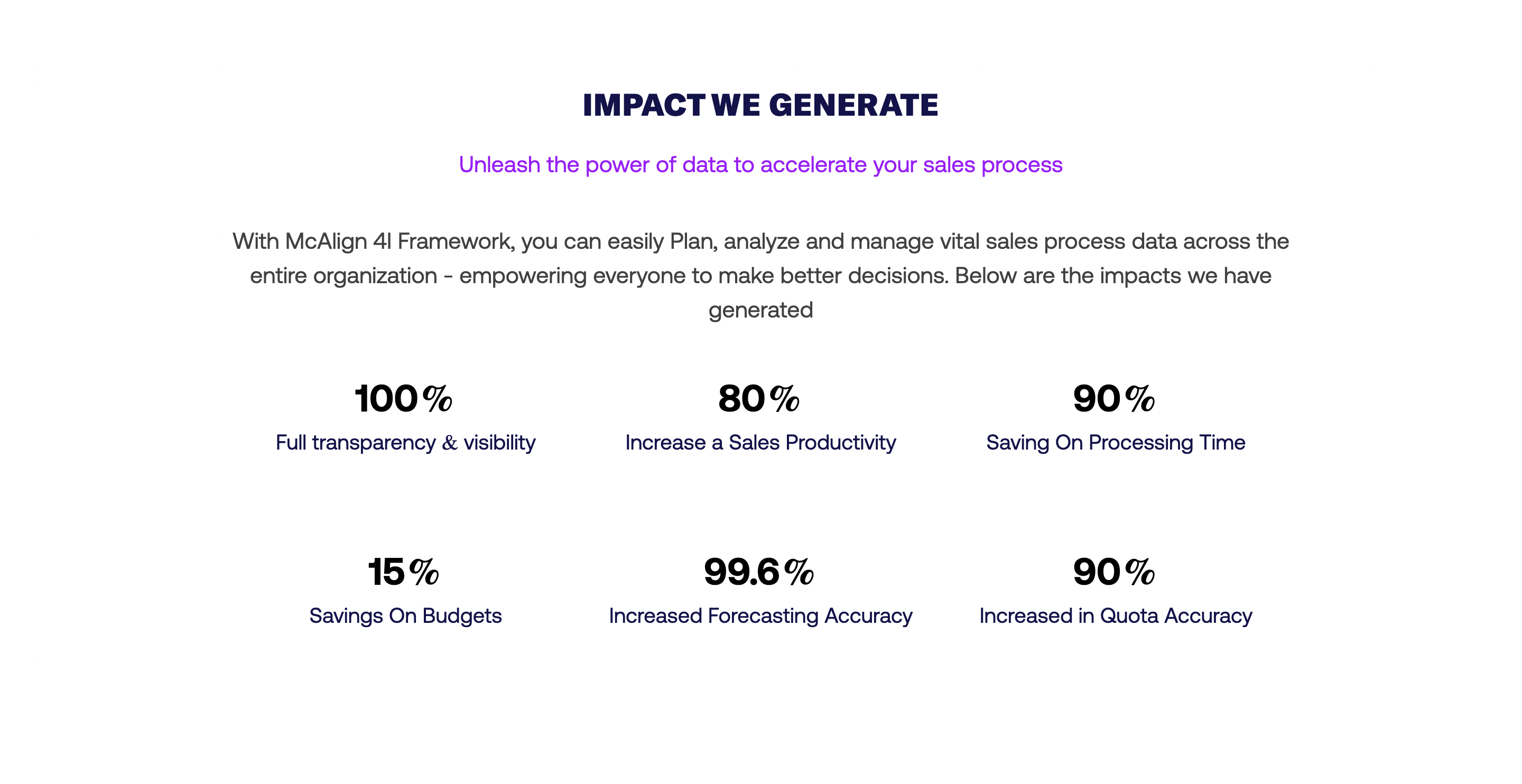 IMPACT WE GENERATE

Unleash the power of data to accelerate your sales process

With McAlign 4I Framework, you can easily Plan, analyze and manage vital sales process data across the entire organization - empowering everyone to make better decisions. Below are the impacts we have generated

100%
Full transparency & visibility

80%
Increase a Sales Productivity

90%
Saving On Processing Time

15%
Savings On Budgets

99.6%
Increased Forecasting Accuracy

90%
Increased in Quota Accuracy